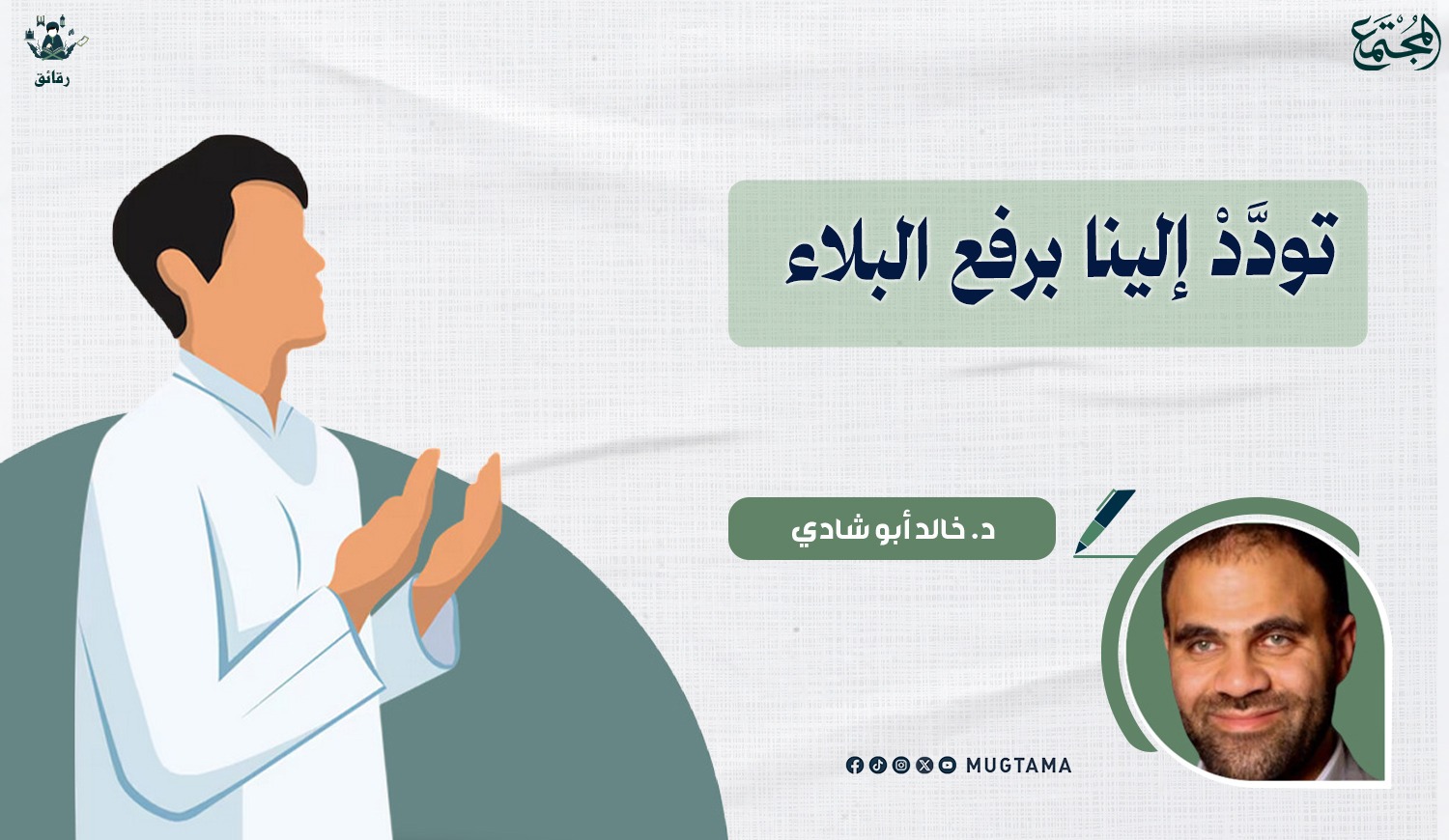 المجتمع

رقائق

تودَّدْ إلينا برفع البلاء

د. خالد أبو شادي

MUGTAMA